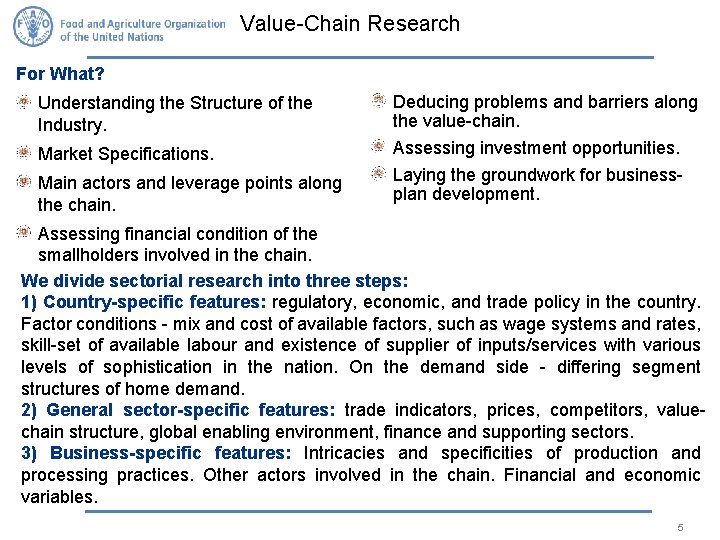 Food and Agriculture Organization of the United Nations

Value-Chain Research

For What?

Understanding the Structure of the Industry.

Market Specifications.

Main actors and leverage points along the chain.

Assessing financial condition of the smallholders involved in the chain.

Deducing problems and barriers along the value-chain.

Assessing investment opportunities.

Laying the groundwork for business-plan development.

We divide sectorial research into three steps:
1) Country-specific features: regulatory, economic, and trade policy in the country. Factor conditions - mix and cost of available factors, such as wage systems and rates, skill-set of available labour and existence of supplier of inputs/services with various levels of sophistication in the nation. On the demand side - differing segment structures of home demand.
2) General sector-specific features: trade indicators, prices, competitors, value-chain structure, global enabling environment, finance and supporting sectors.
3) Business-specific features: Intricacies and specificities of production and processing practices. Other actors involved in the chain. Financial and economic variables.

5